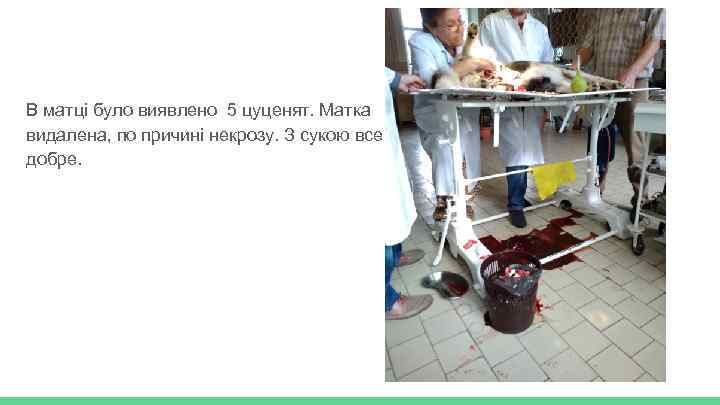 В матці було виявлено 5 цуценят. Матка видалена, по причині некрозу. З сукою все добре.